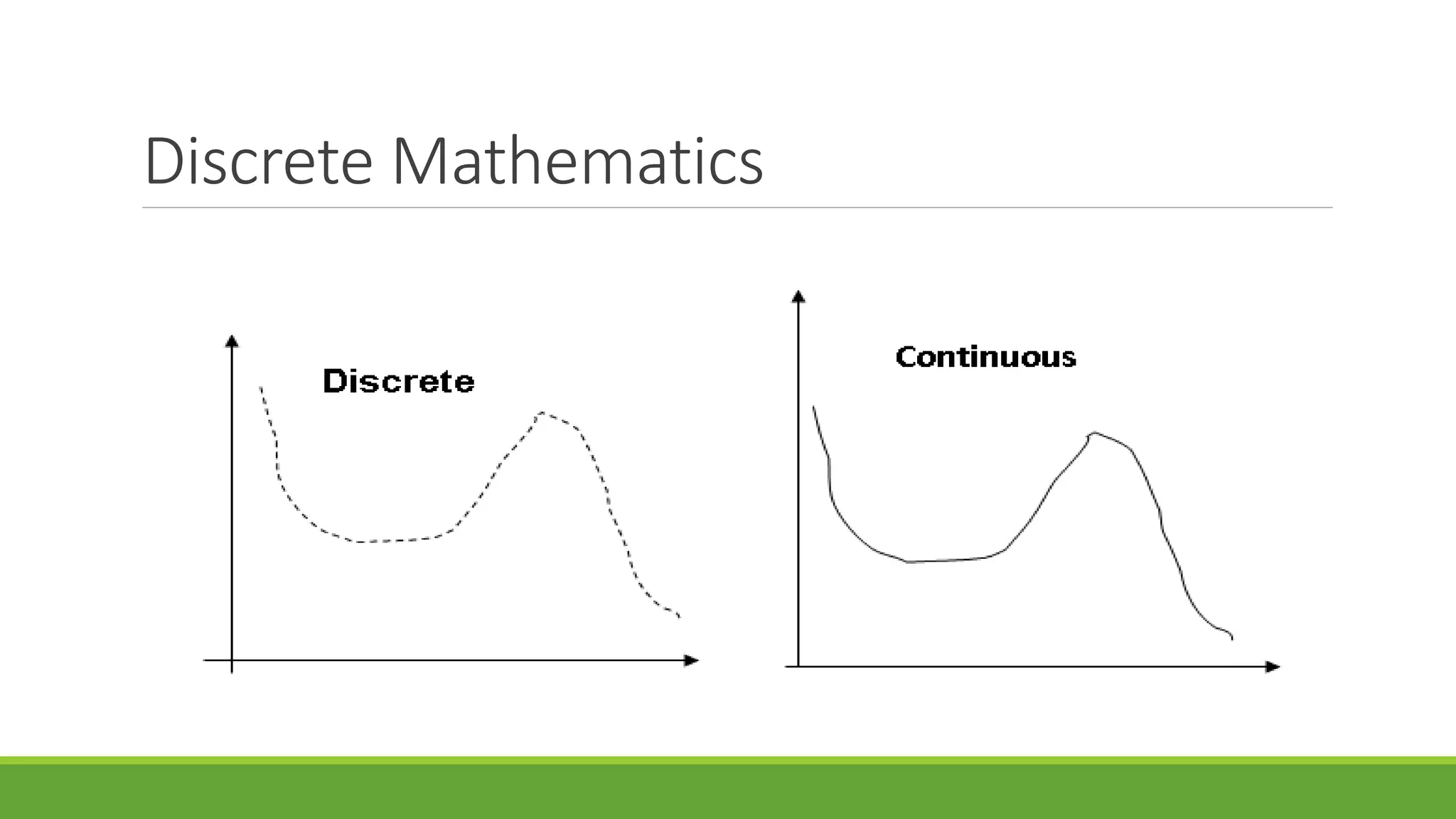 Discrete Mathematics

Discrete

Continuous